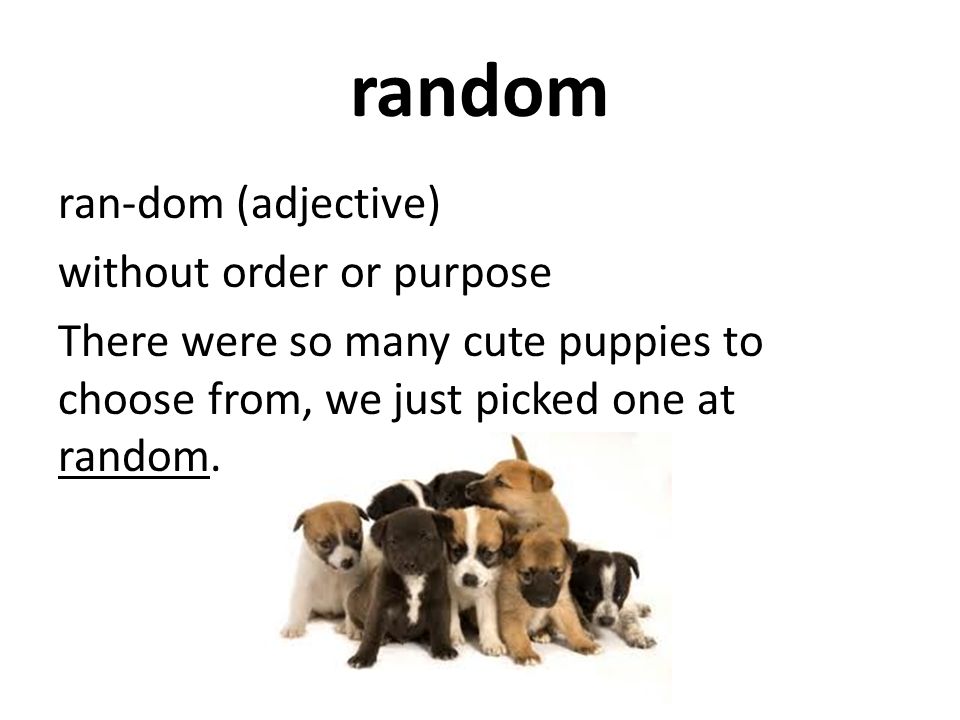 random

ran-dom (adjective)

without order or purpose

There were so many cute puppies to choose from, we just picked one at random.